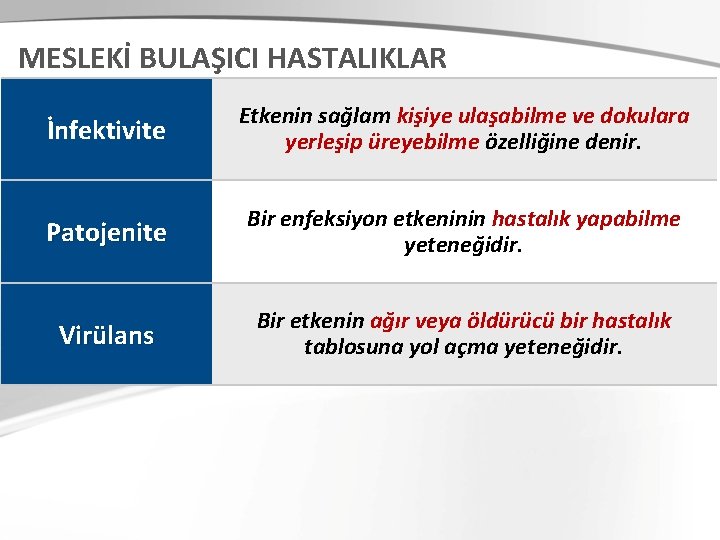 MESLEKİ BULAŞICI HASTALIKLAR

| İnfektivite | Etkenin sağlam kişiye ulaşabilme ve dokulara yerleşip üreyebilme özelliğine denir. |
|---|---|
| Patojenite | Bir enfeksiyon etkeninin hastalık yapabilme yeteneğidir. |
| Virülans | Bir etkenin ağır veya öldürücü bir hastalık tablosuna yol açma yeteneğidir. |